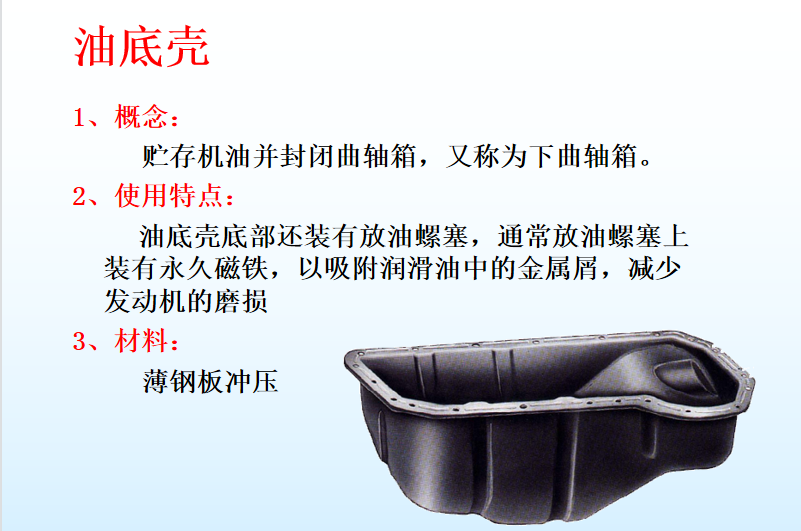 油底壳

1、概念：

贮存机油并封闭曲轴箱，又称为下曲轴箱。

2、使用特点：

油底壳底部还装有放油螺塞，通常放油螺塞上装有永久磁铁，以吸附润滑油中的金属屑，减少发动机的磨损

3、材料：

薄钢板冲压